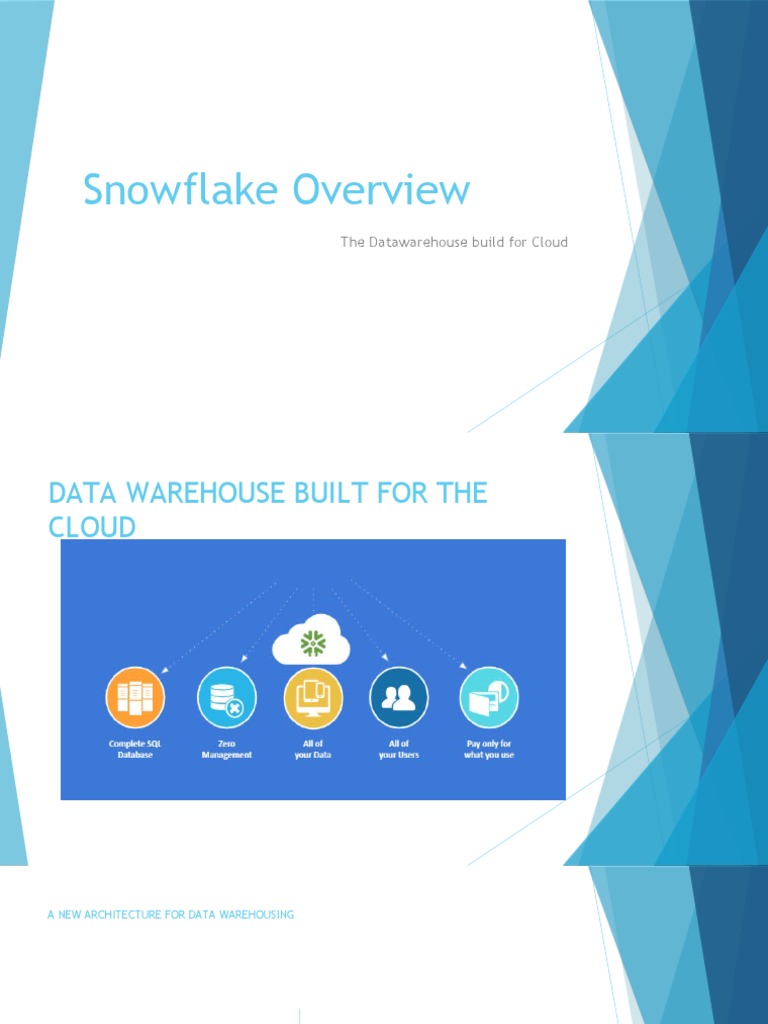 Snowflake Overview

The Datawarehouse build for Cloud

DATA WAREHOUSE BUILT FOR THE CLOUD

Complete SQL Database

Zero Management

All of your Data

All of your Users

Pay only for what you use

A NEW ARCHITECTURE FOR DATA WAREHOUSING